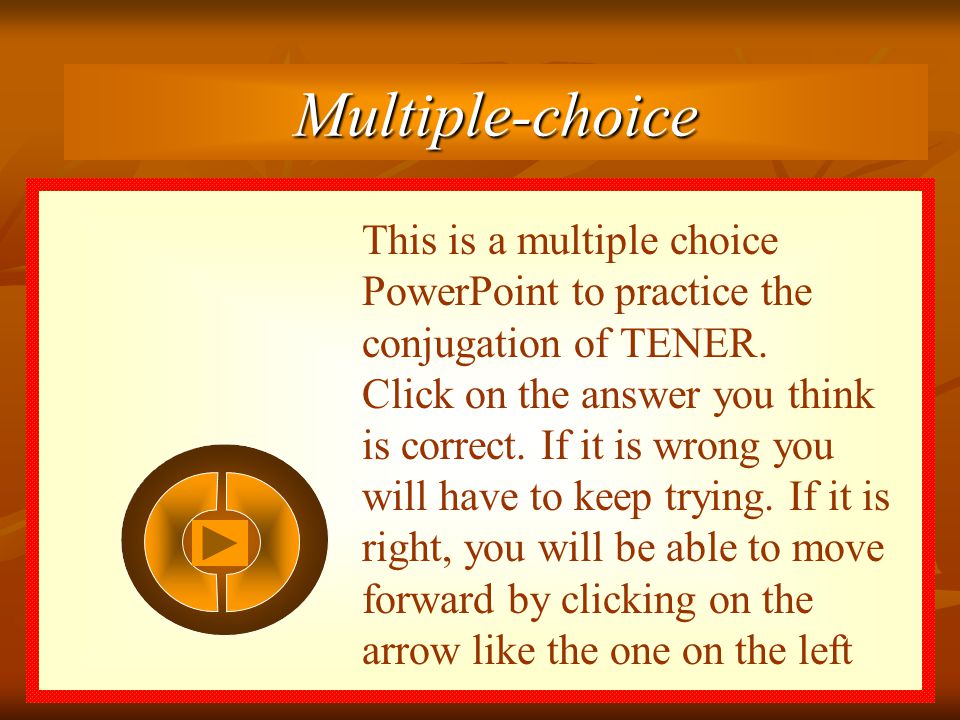 Multiple-choice

This is a multiple choice PowerPoint to practice the conjugation of TENER. Click on the answer you think is correct. If it is wrong you will have to keep trying. If it is right, you will be able to move forward by clicking on the arrow like the one on the left